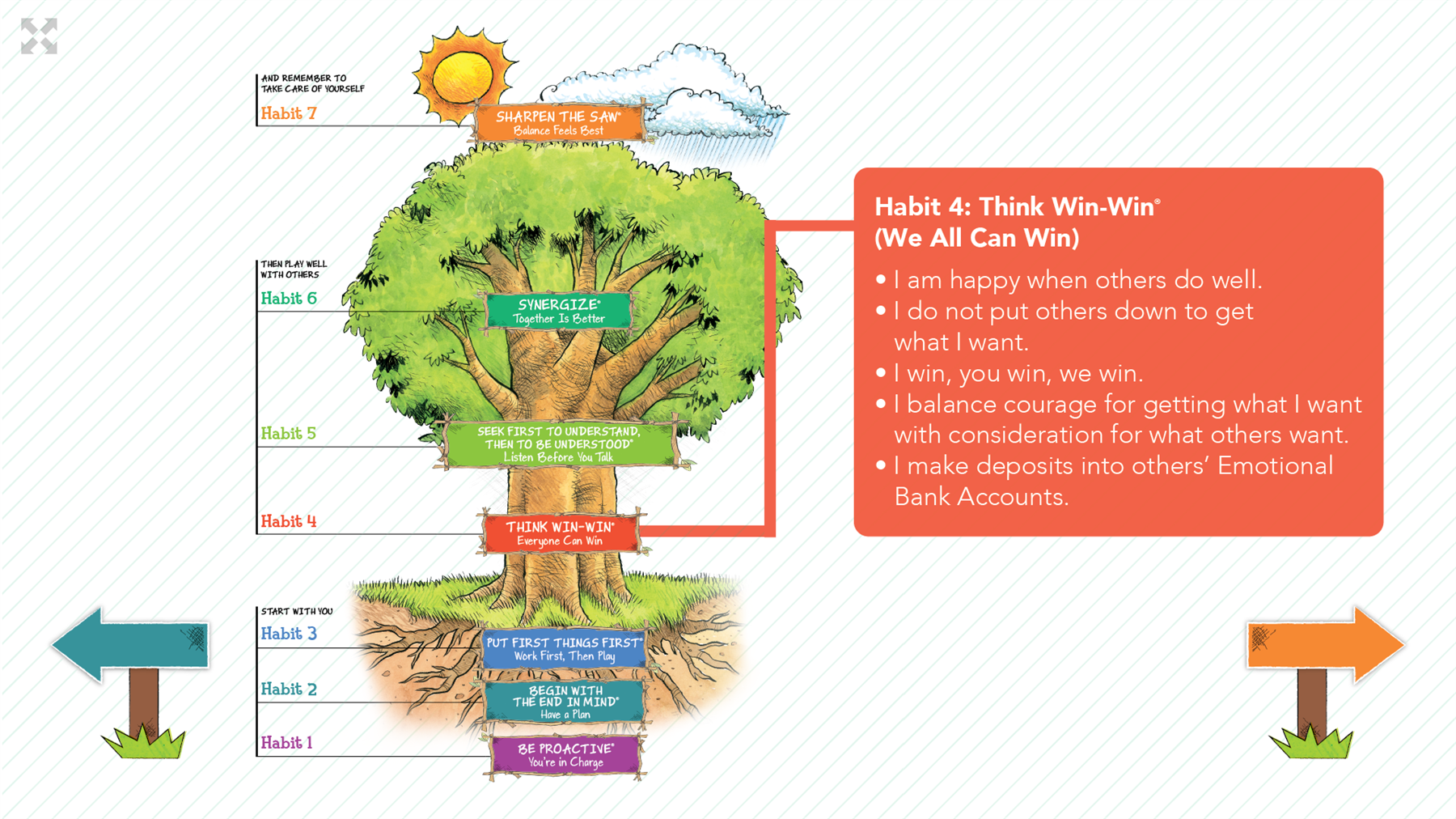 AND REMEMBER TO TAKE CARE OF YOURSELF
Habit 7
SHARPEN THE SAW®
Balance Feels Best

THEN PLAY WELL WITH OTHERS
Habit 6
SYNERGIZE®
Together Is Better

Habit 5
SEEK FIRST TO UNDERSTAND, THEN TO BE UNDERSTOOD®
Listen Before You Talk

Habit 4
THINK WIN-WIN®
Everyone Can Win

START WITH YOU
Habit 3
PUT FIRST THINGS FIRST®
Work First, Then Play

Habit 2
BEGIN WITH THE END IN MIND®
Have a Plan

Habit 1
BE PROACTIVE®
You're in Charge

Habit 4: Think Win-Win®
(We All Can Win)

• I am happy when others do well.
• I do not put others down to get what I want.
• I win, you win, we win.
• I balance courage for getting what I want with consideration for what others want.
• I make deposits into others' Emotional Bank Accounts.